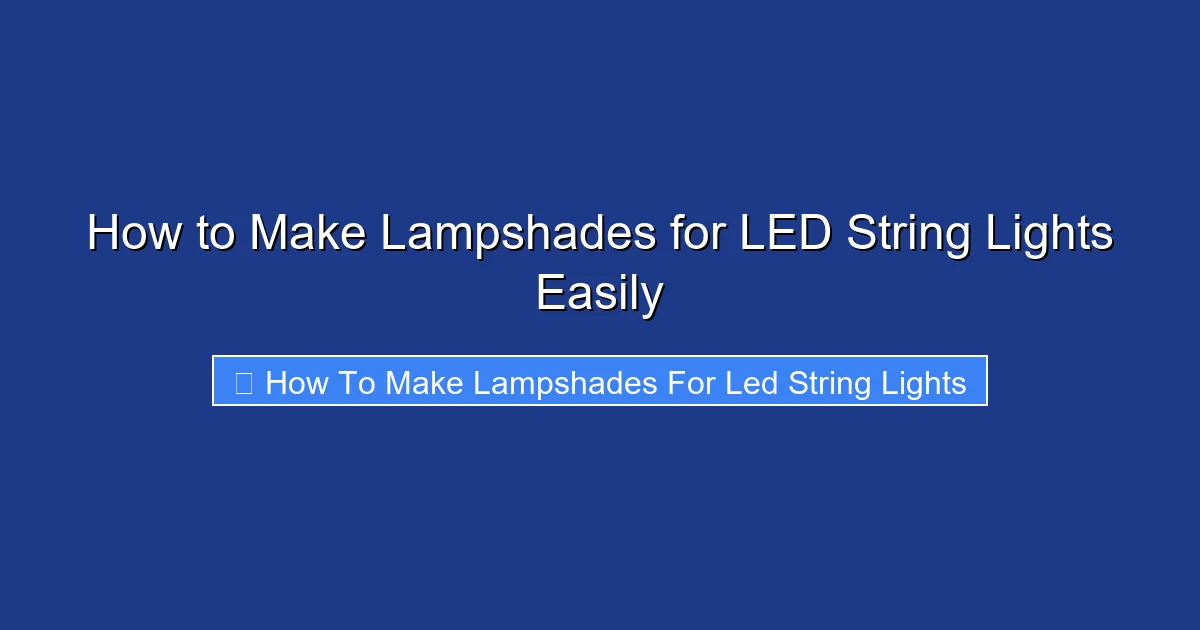 How to Make Lampshades for LED String Lights Easily

How To Make Lampshades For Led String Lights